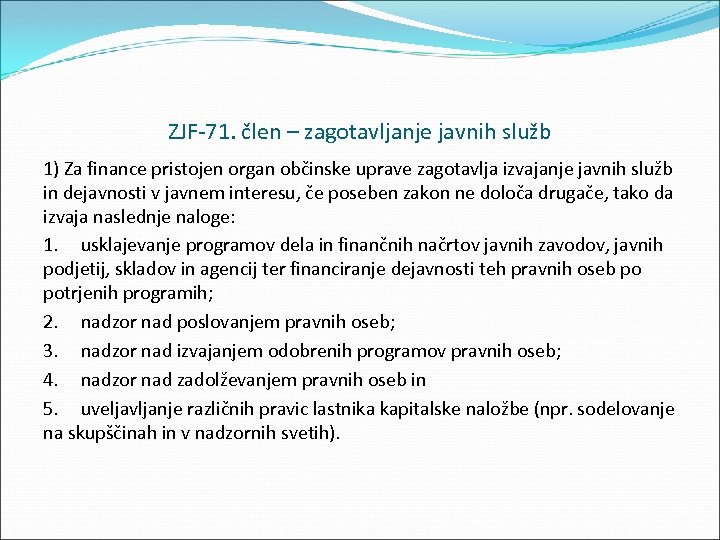 ZJF-71. člen – zagotavljanje javnih služb

1) Za finance pristojen organ občinske uprave zagotavlja izvajanje javnih služb in dejavnosti v javnem interesu, če poseben zakon ne določa drugače, tako da izvaja naslednje naloge:

1. usklajevanje programov dela in finančnih načrtov javnih zavodov, javnih podjetij, skladov in agencij ter financiranje dejavnosti teh pravnih oseb po potrjenih programih;

2. nadzor nad poslovanjem pravnih oseb;

3. nadzor nad izvajanjem odobrenih programov pravnih oseb;

4. nadzor nad zadolževanjem pravnih oseb in

5. uveljavljanje različnih pravic lastnika kapitalske naložbe (npr. sodelovanje na skupščinah in v nadzornih svetih).